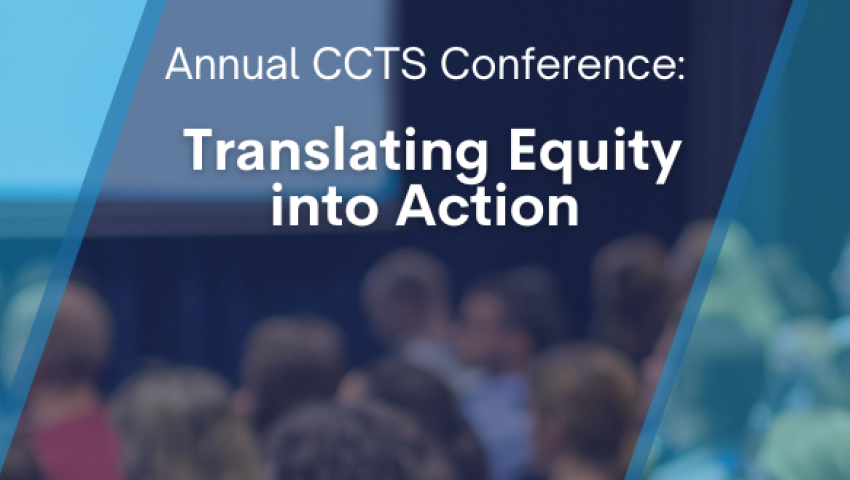 Annual CCTS Conference:

Translating Equity into Action